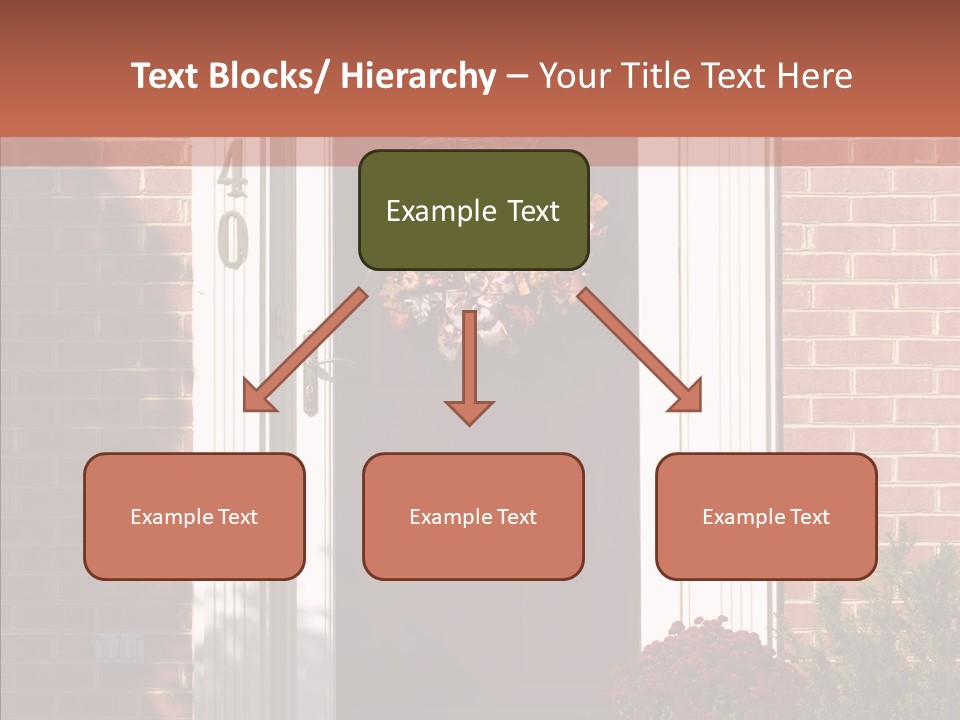 Text Blocks/ Hierarchy – Your Title Text Here

40

Example Text

Example Text

Example Text

Example Text